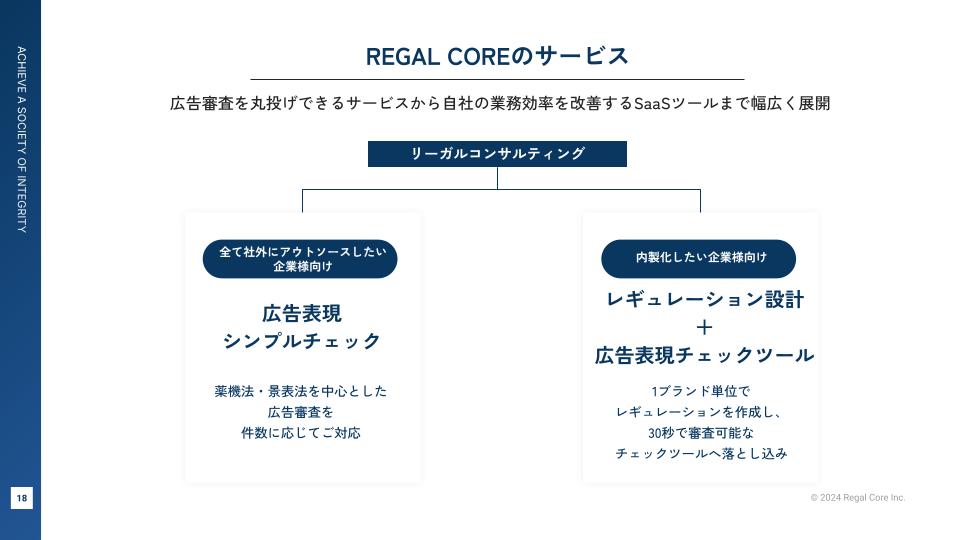 ACHIEVE A SOCIETY OF INTEGRITY

REGAL COREのサービス

広告審査を丸投げできるサービスから自社の業務効率を改善するSaaSツールまで幅広く展開

リーガルコンサルティング

全て社外にアウトソースしたい企業様向け

広告表現
シンプルチェック

薬機法・景表法を中心とした
広告審査を
件数に応じてご対応

内製化したい企業様向け

レギュレーション設計
＋
広告表現チェックツール

1ブランド単位で
レギュレーションを作成し、
30秒で審査可能な
チェックツールへ落とし込み

18

© 2024 Regal Core Inc.